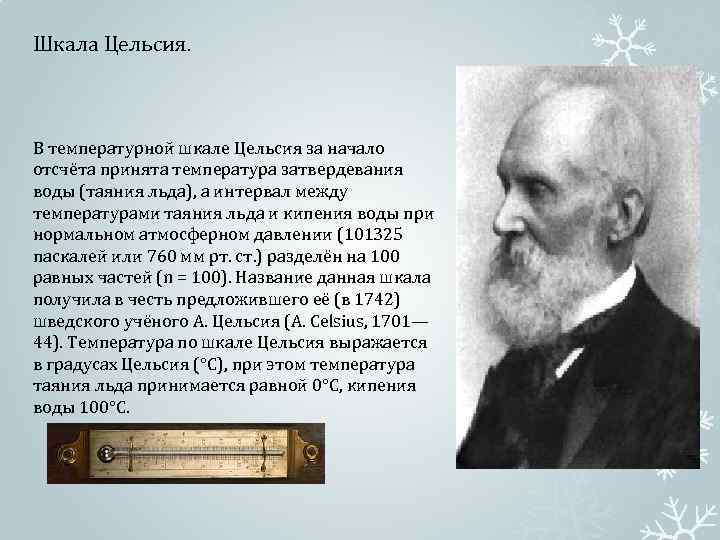 Шкала Цельсия.

В температурной шкале Цельсия за начало отсчёта принята температура затвердевания воды (таяния льда), а интервал между температурами таяния льда и кипения воды при нормальном атмосферном давлении (101325 паскалей или 760 мм рт. ст.) разделён на 100 равных частей (n = 100). Название данная шкала получила в честь предложившего её (в 1742) шведского учёного А. Цельсия (A. Celsius, 1701—44). Температура по шкале Цельсия выражается в градусах Цельсия (°C), при этом температура таяния льда принимается равной 0°C, кипения воды 100°C.